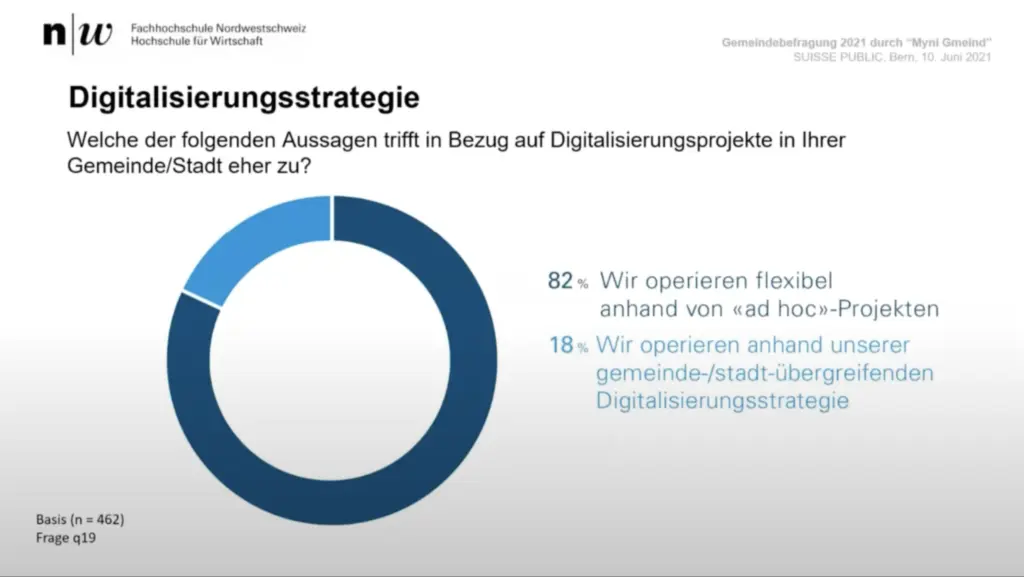 n|w Fachhochschule Nordwestschweiz
Hochschule für Wirtschaft

Gemeindebefragung 2021 durch "Myni Gmeind"
SUISSE PUBLIC, Bern, 10. Juni 2021

Digitalisierungsstrategie

Welche der folgenden Aussagen trifft in Bezug auf Digitalisierungsprojekte in Ihrer Gemeinde/Stadt eher zu?

82 % Wir operieren flexibel anhand von «ad hoc»-Projekten

18 % Wir operieren anhand unserer gemeinde-/stadt-übergreifenden Digitalisierungsstrategie

Basis (n = 462)
Frage q19